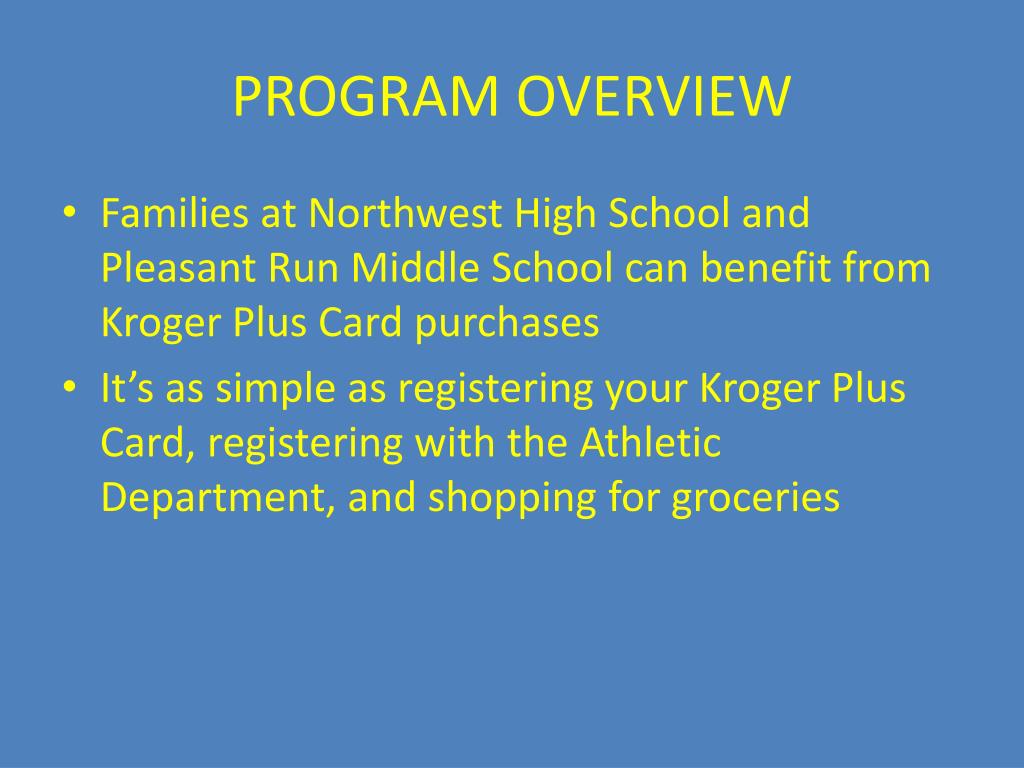 PROGRAM OVERVIEW

• Families at Northwest High School and Pleasant Run Middle School can benefit from Kroger Plus Card purchases

• It’s as simple as registering your Kroger Plus Card, registering with the Athletic Department, and shopping for groceries